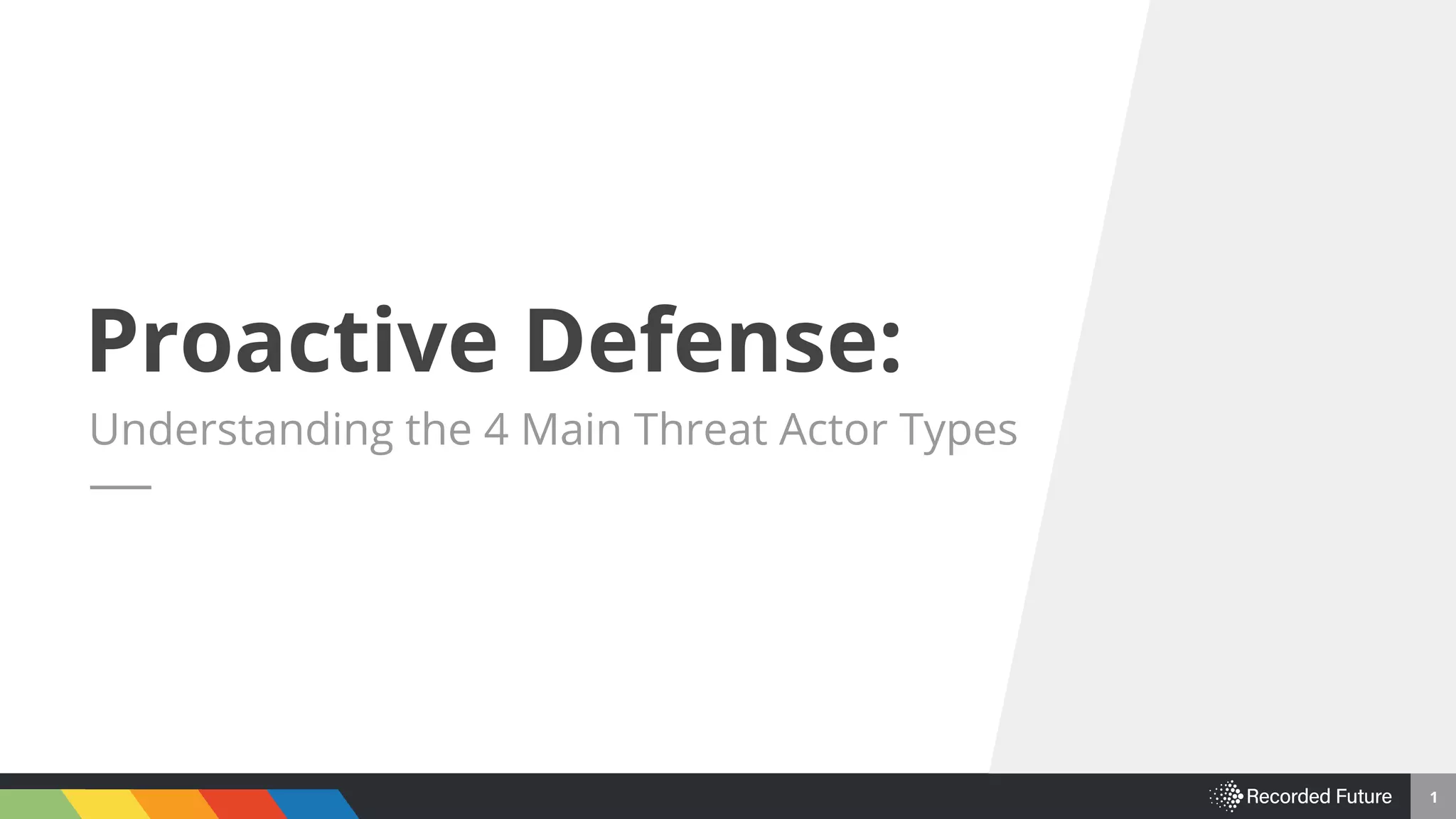 Proactive Defense:

Understanding the 4 Main Threat Actor Types

Recorded Future

1